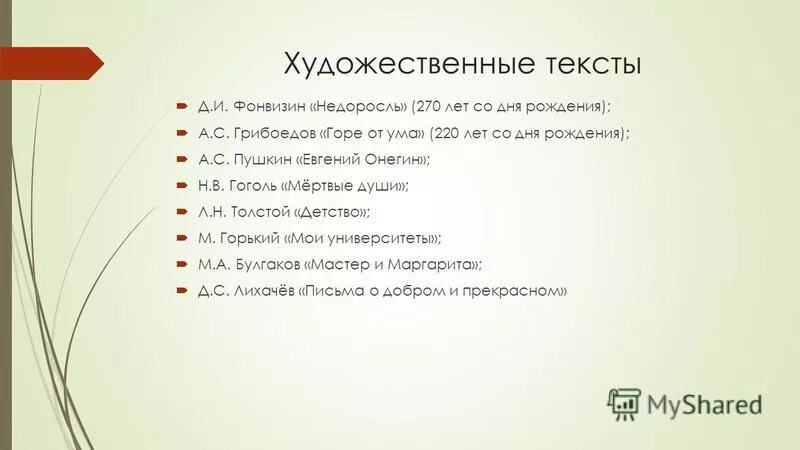 Художественные тексты

Д.И. Фонвизин «Недоросль» (270 лет со дня рождения);

А.С. Грибоедов «Горе от ума» (220 лет со дня рождения);

А.С. Пушкин «Евгений Онегин»;

Н.В. Гоголь «Мёртвые души»;

Л.Н. Толстой «Детство»;

М. Горький «Мои университеты»;

М.А. Булгаков «Мастер и Маргарита»;

Д.С. Лихачёв «Письма о добром и прекрасном»

MyShared